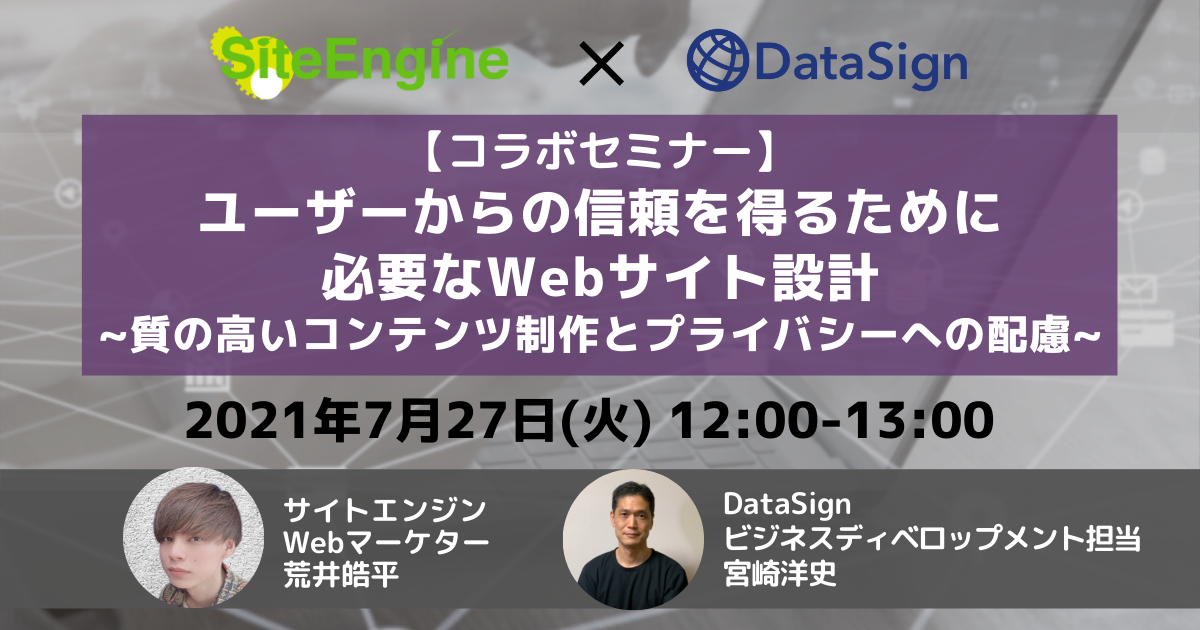 SiteEngine × DataSign

【コラボセミナー】
ユーザーからの信頼を得るために
必要なWebサイト設計
~質の高いコンテンツ制作とプライバシーへの配慮~

2021年7月27日(火) 12:00-13:00

サイトエンジン
Webマーケター
荒井皓平

DataSign
ビジネスディベロップメント担当
宮崎洋史